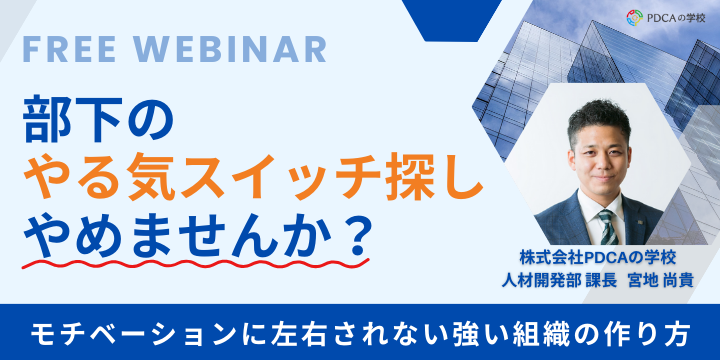 PDCAの学校

FREE WEBINAR

部下の
やる気スイッチ探し
やめませんか？

株式会社PDCAの学校
人材開発部 課長　宮地 尚貴

モチベーションに左右されない強い組織の作り方